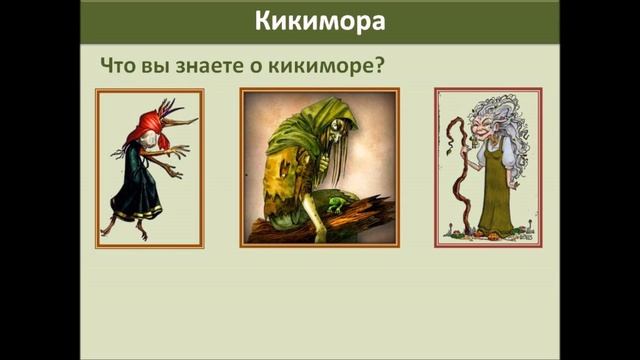 Кикимора

Что вы знаете о кикиморе?